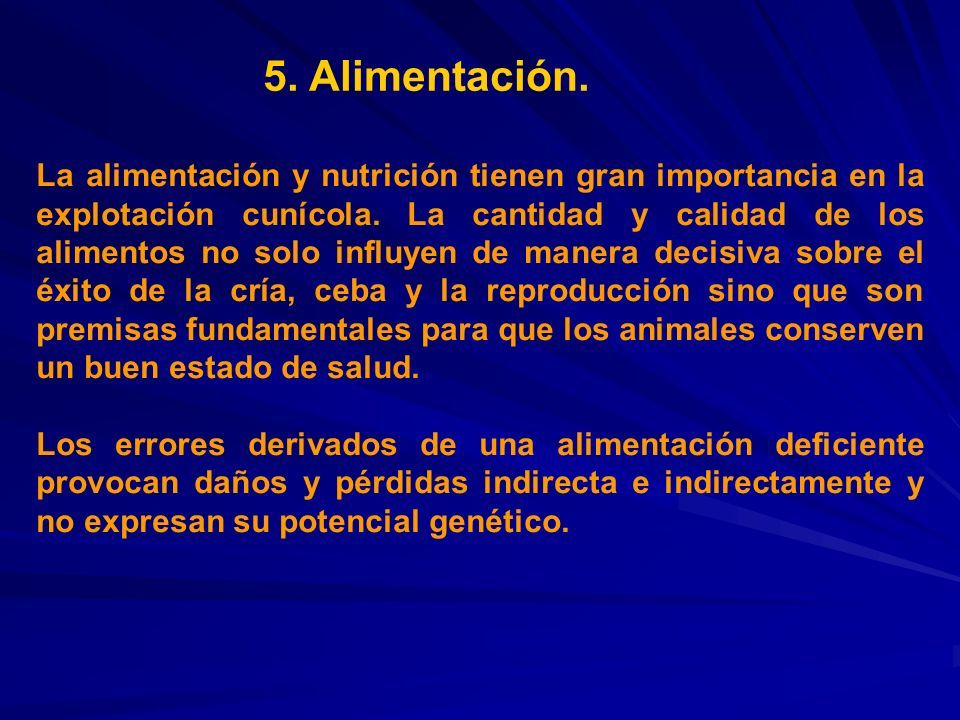 5. Alimentación.

La alimentación y nutrición tienen gran importancia en la explotación cunícola. La cantidad y calidad de los alimentos no solo influyen de manera decisiva sobre el éxito de la cría, ceba y la reproducción sino que son premisas fundamentales para que los animales conserven un buen estado de salud.

Los errores derivados de una alimentación deficiente provocan daños y pérdidas indirecta e indirectamente y no expresan su potencial genético.